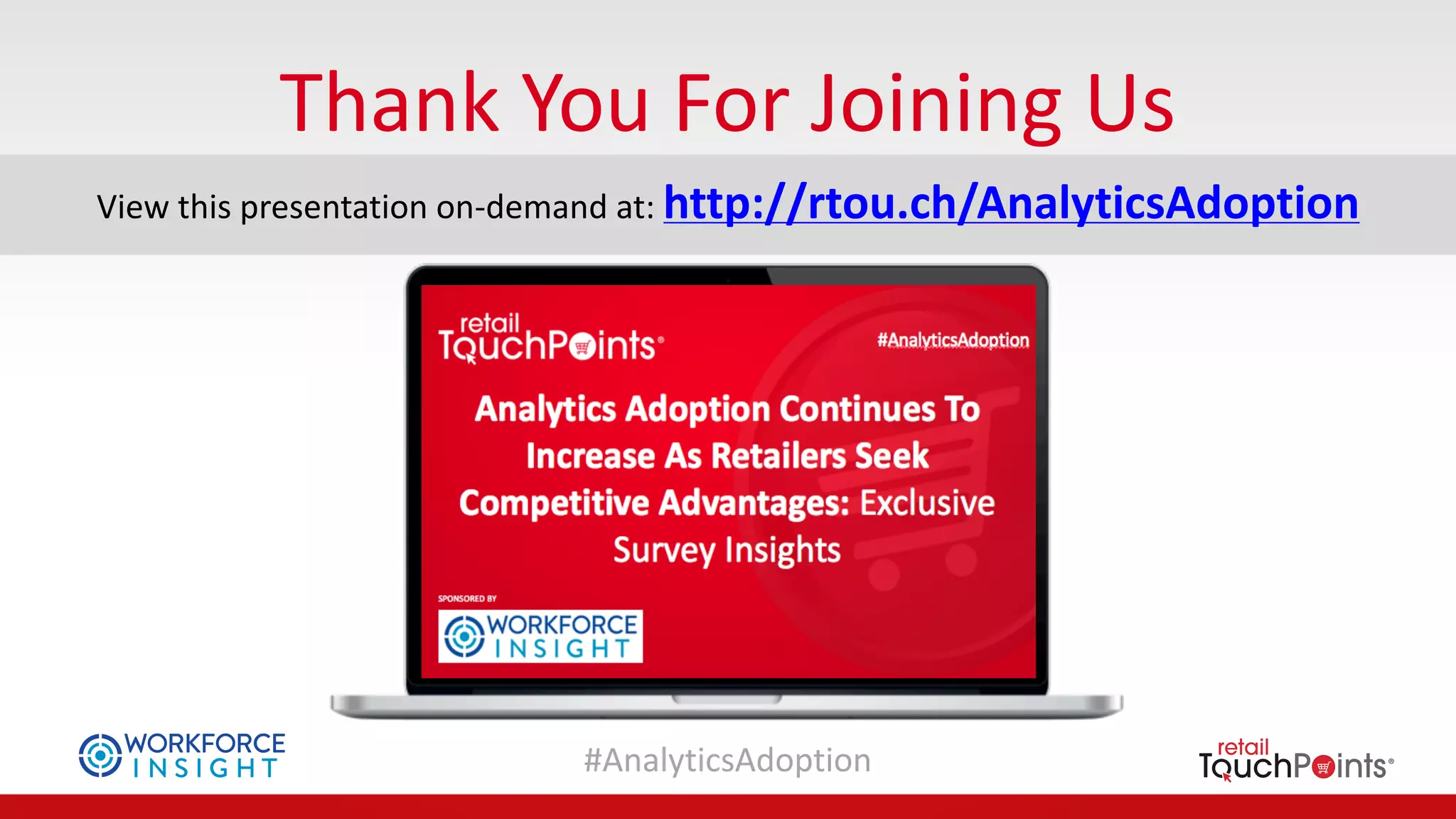 Thank You For Joining Us

View this presentation on-demand at: http://rtou.ch/AnalyticsAdoption

retail TouchPoints®

#AnalyticsAdoption

Analytics Adoption Continues To Increase As Retailers Seek Competitive Advantages: Exclusive Survey Insights

SPONSORED BY

WORKFORCE INSIGHT

WORKFORCE INSIGHT

#AnalyticsAdoption

retail TouchPoints®